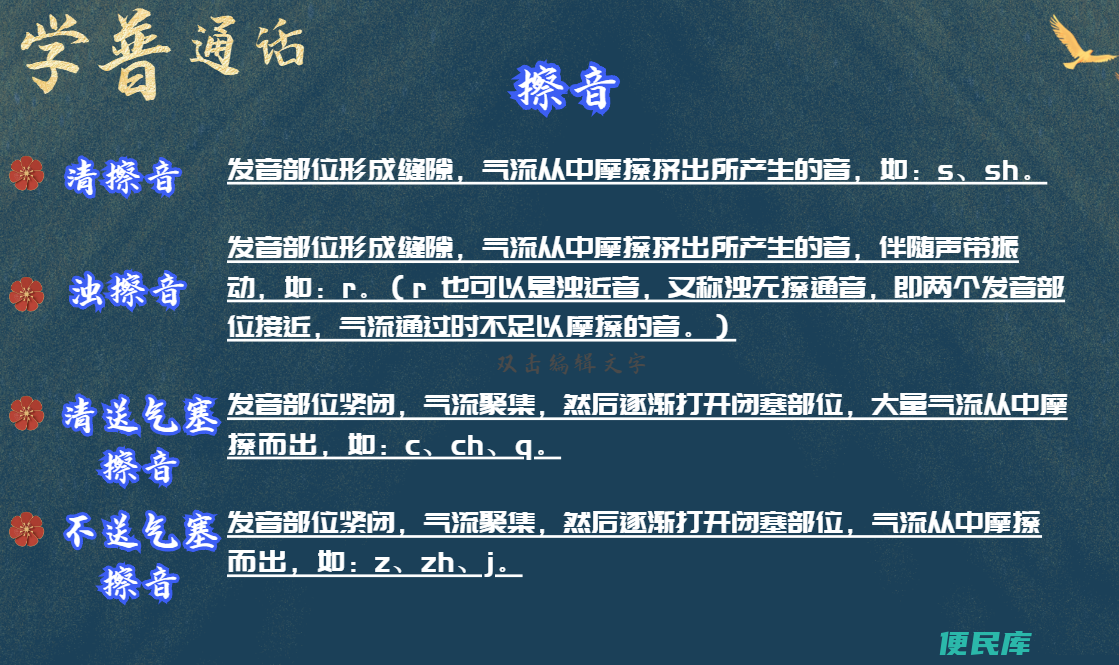 学普通话

擦音

清擦音　发音部位形成缝隙，气流从中摩擦挤出所产生的音，如：s、sh。

浊擦音　发音部位形成缝隙，气流从中摩擦挤出所产生的音，伴随声带振动，如：r。（r 也可以是浊近音，又称浊无擦通音，即两个发音部位接近，气流通过时不足以摩擦的音。）

双击编辑文字

清送气塞擦音　发音部位紧闭，气流聚集，然后逐渐打开闭塞部位，大量气流从中摩擦而出，如：c、ch、q。

不送气塞擦音　发音部位紧闭，气流聚集，然后逐渐打开闭塞部位，气流从中摩擦而出，如：z、zh、j。

便民库